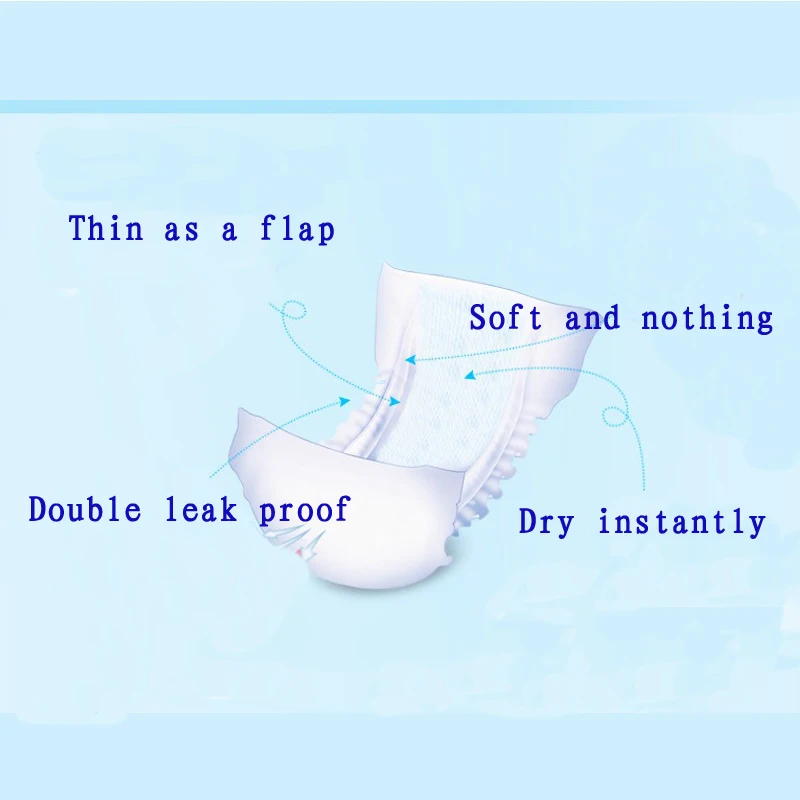 Thin as a flap

Soft and nothing

Double leak proof

Dry instantly